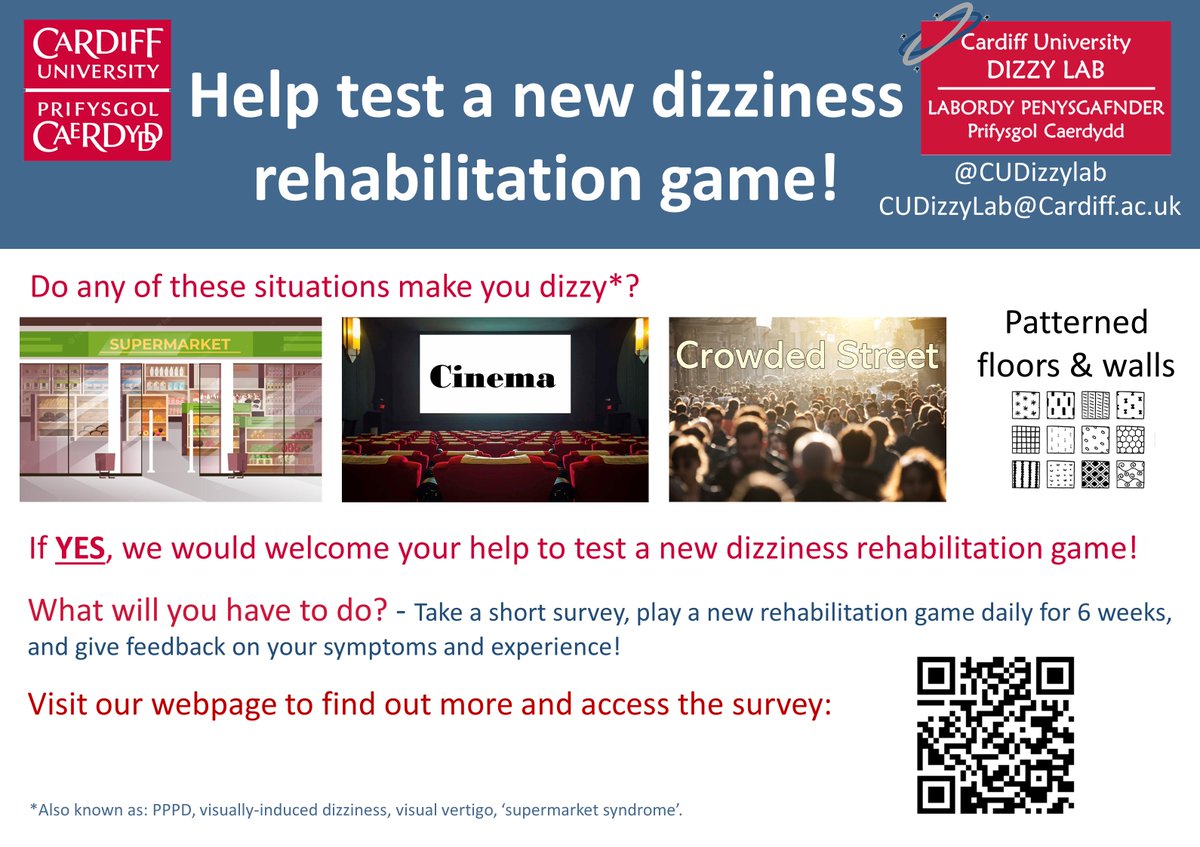 CARDIFF UNIVERSITY
PRIFYSGOL CAERDYDD

Help test a new dizziness rehabilitation game!

Cardiff University
DIZZY LAB
LABORDY PENYSGAFNDER
Prifysgol Caerdydd

@CUDizzylab
CUDizzyLab@Cardiff.ac.uk

Do any of these situations make you dizzy*?

SUPERMARKET

Cinema

Crowded Street

Patterned floors & walls

If YES, we would welcome your help to test a new dizziness rehabilitation game!

What will you have to do? - Take a short survey, play a new rehabilitation game daily for 6 weeks, and give feedback on your symptoms and experience!

Visit our webpage to find out more and access the survey:

*Also known as: PPPD, visually-induced dizziness, visual vertigo, 'supermarket syndrome'.